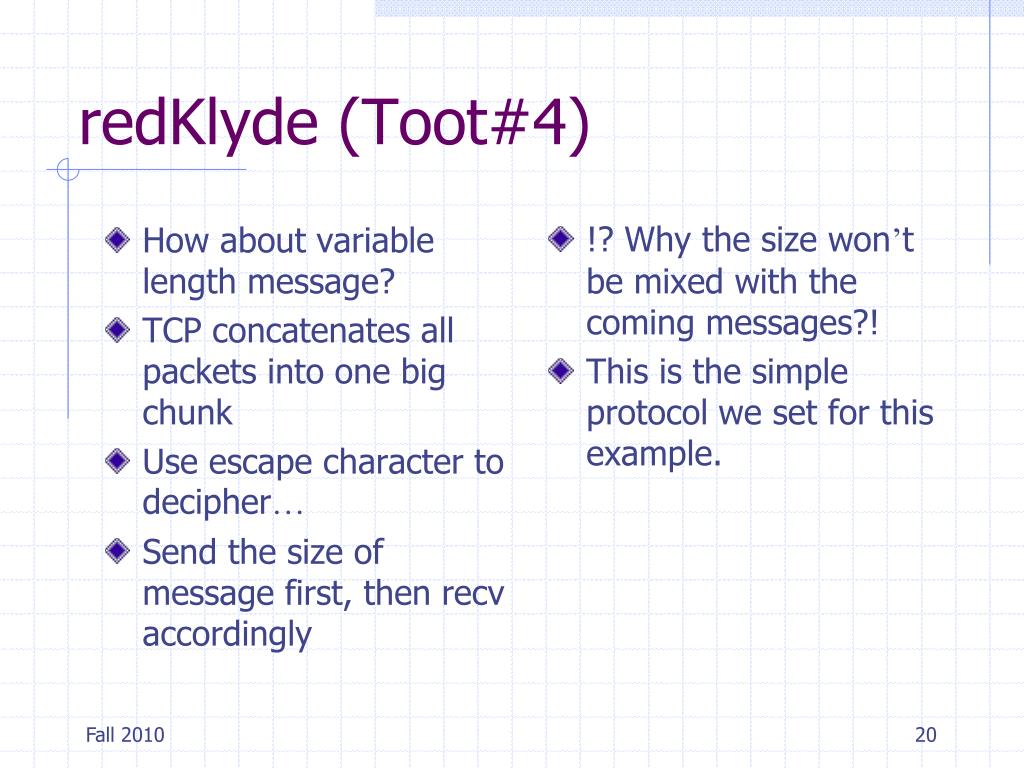 redKlyde (Toot#4)

How about variable length message?

TCP concatenates all packets into one big chunk

Use escape character to decipher…

Send the size of message first, then recv accordingly

!? Why the size won’t be mixed with the coming messages?!

This is the simple protocol we set for this example.

Fall 2010

20